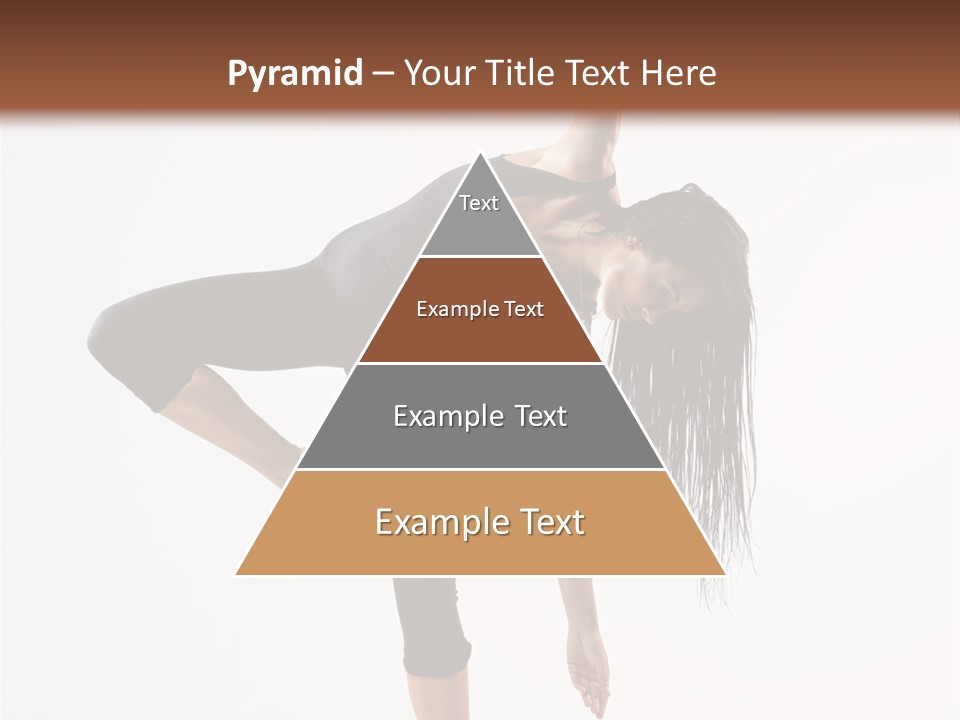 Pyramid – Your Title Text Here

Text

Example Text

Example Text

Example Text